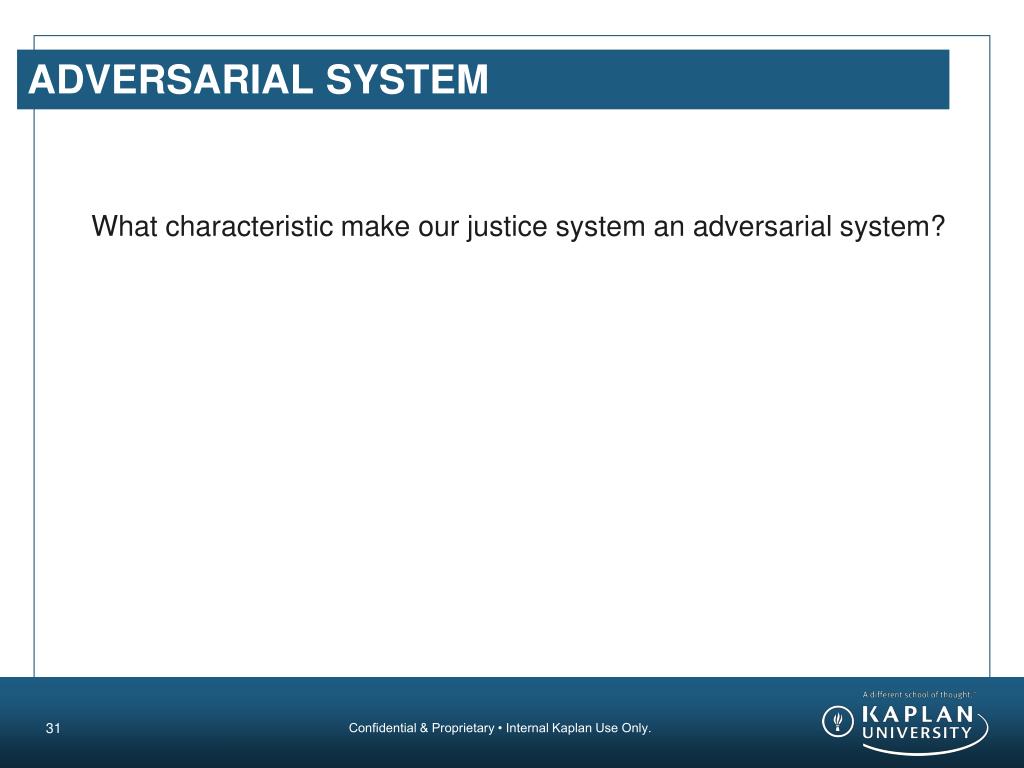 ADVERSARIAL SYSTEM

What characteristic make our justice system an adversarial system?

31

Confidential & Proprietary • Internal Kaplan Use Only.

A different school of thought.

KAPLAN UNIVERSITY